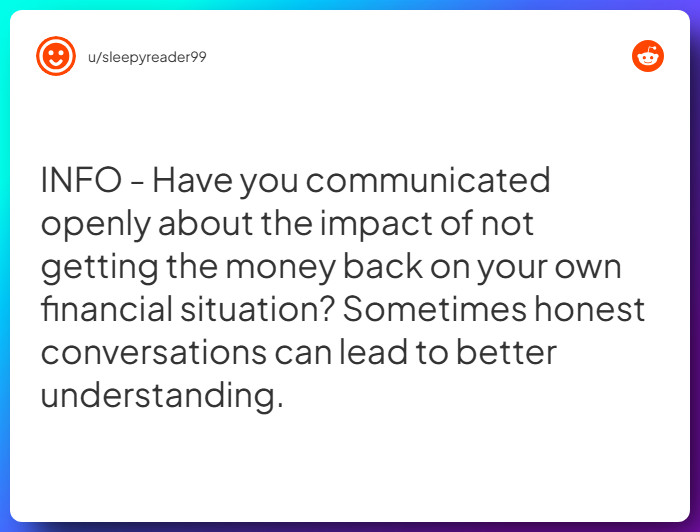 u/sleepyreader99

INFO - Have you communicated openly about the impact of not getting the money back on your own financial situation? Sometimes honest conversations can lead to better understanding.